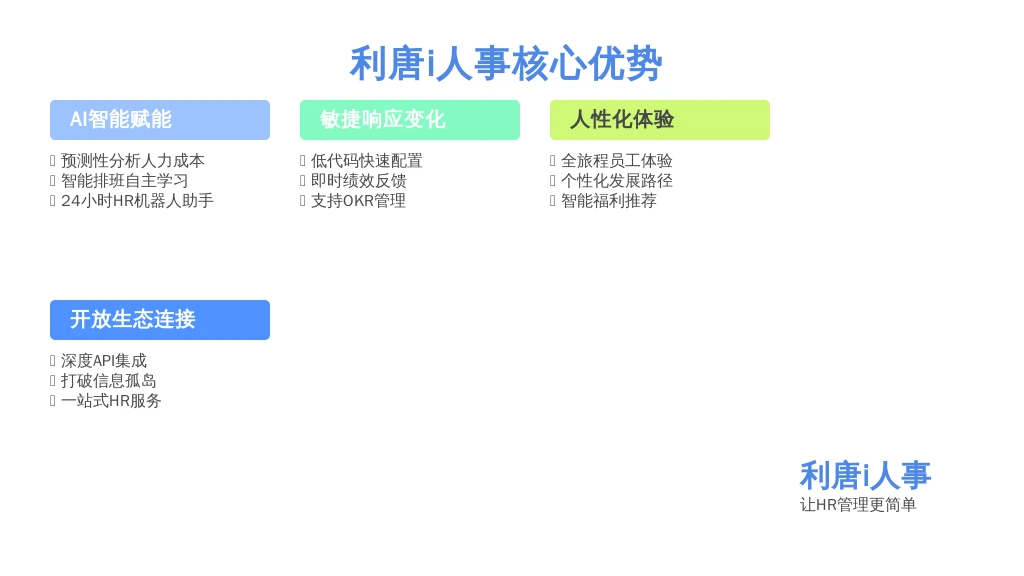 利唐i人事核心优势

AI智能赋能

 预测性分析人力成本
 智能排班自主学习
 24小时HR机器人助手

敏捷响应变化

 低代码快速配置
 即时绩效反馈
 支持OKR管理

人性化体验

 全旅程员工体验
 个性化发展路径
 智能福利推荐

开放生态连接

 深度API集成
 打破信息孤岛
 一站式HR服务

利唐i人事
让HR管理更简单